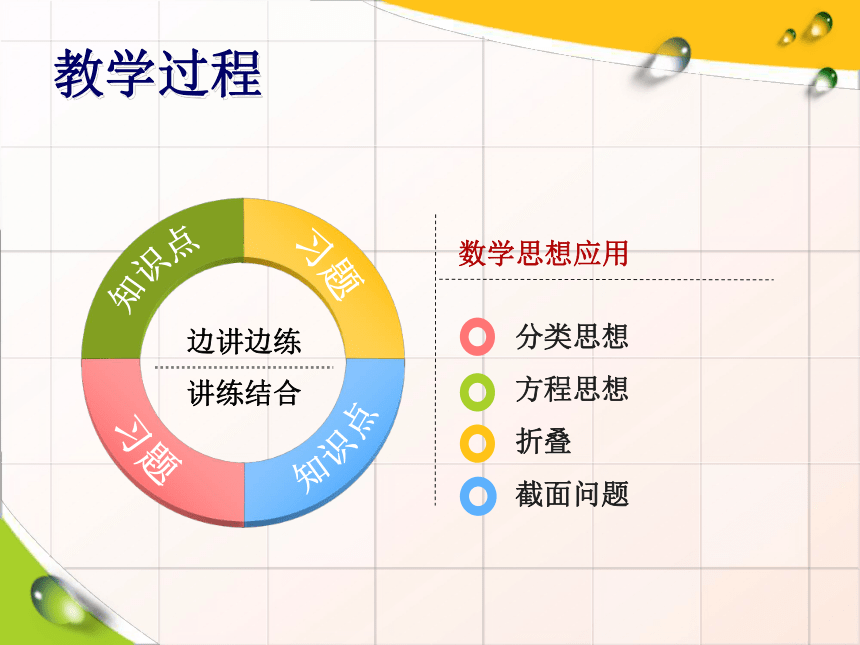 教学过程

知识点

习题

边讲边练

讲练结合

习题

知识点

数学思想应用

分类思想

方程思想

折叠

截面问题